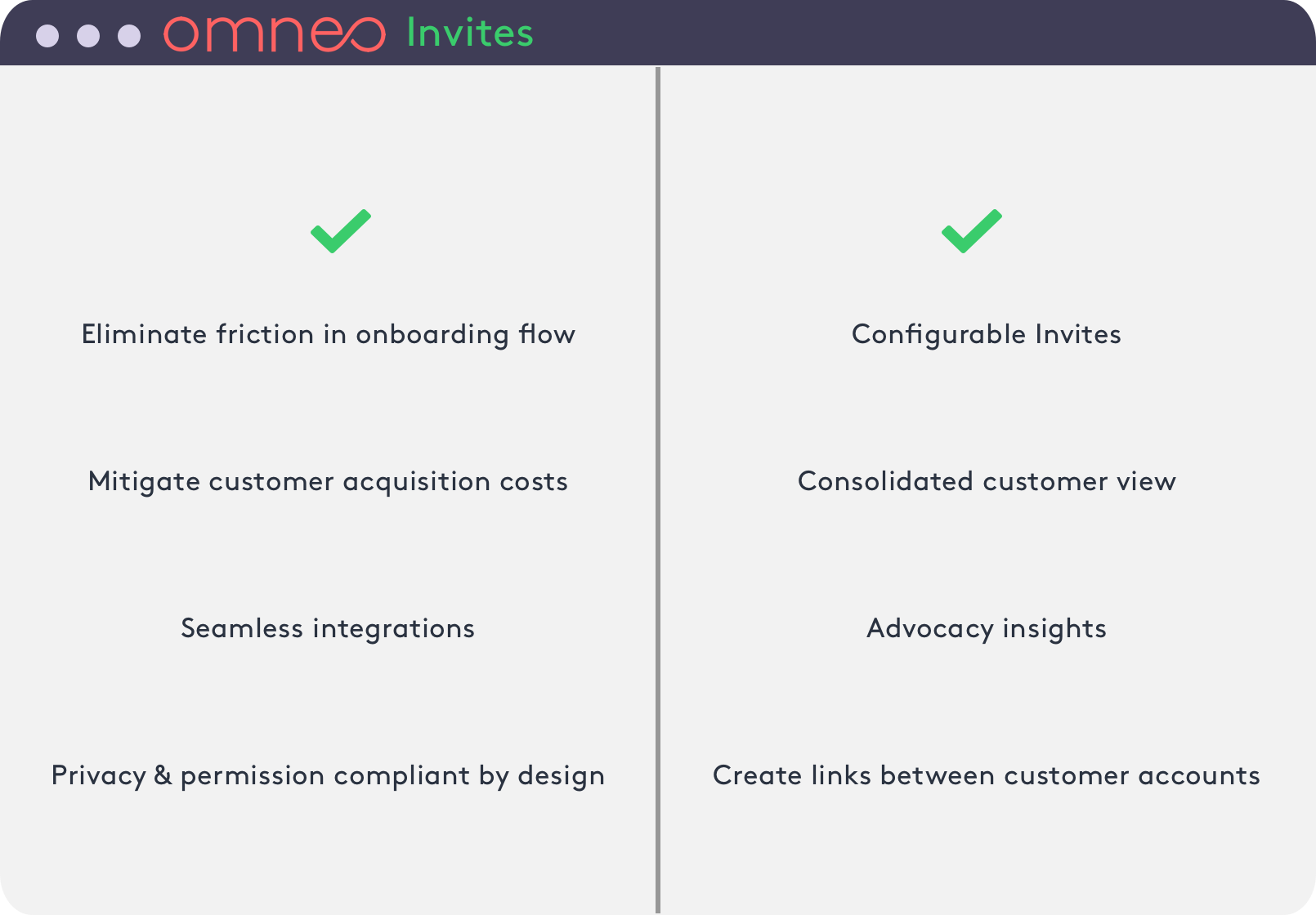 omneo Invites

Eliminate friction in onboarding flow

Mitigate customer acquisition costs

Seamless integrations

Privacy & permission compliant by design

Configurable Invites

Consolidated customer view

Advocacy insights

Create links between customer accounts